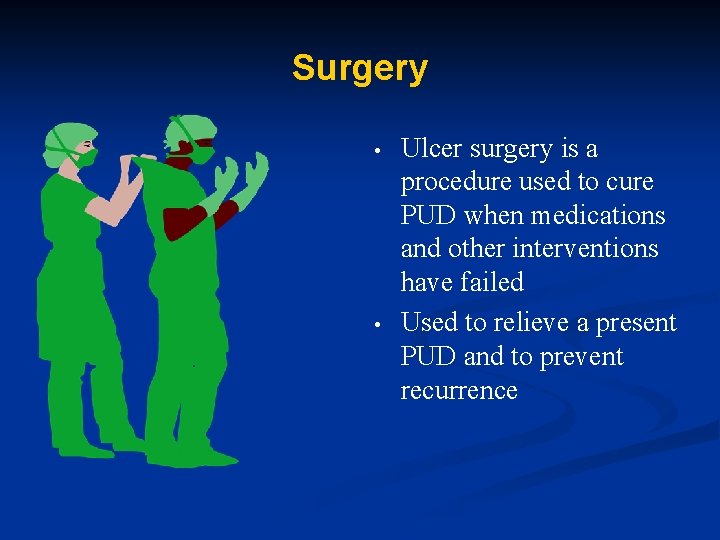 Surgery

• Ulcer surgery is a procedure used to cure PUD when medications and other interventions have failed

• Used to relieve a present PUD and to prevent recurrence